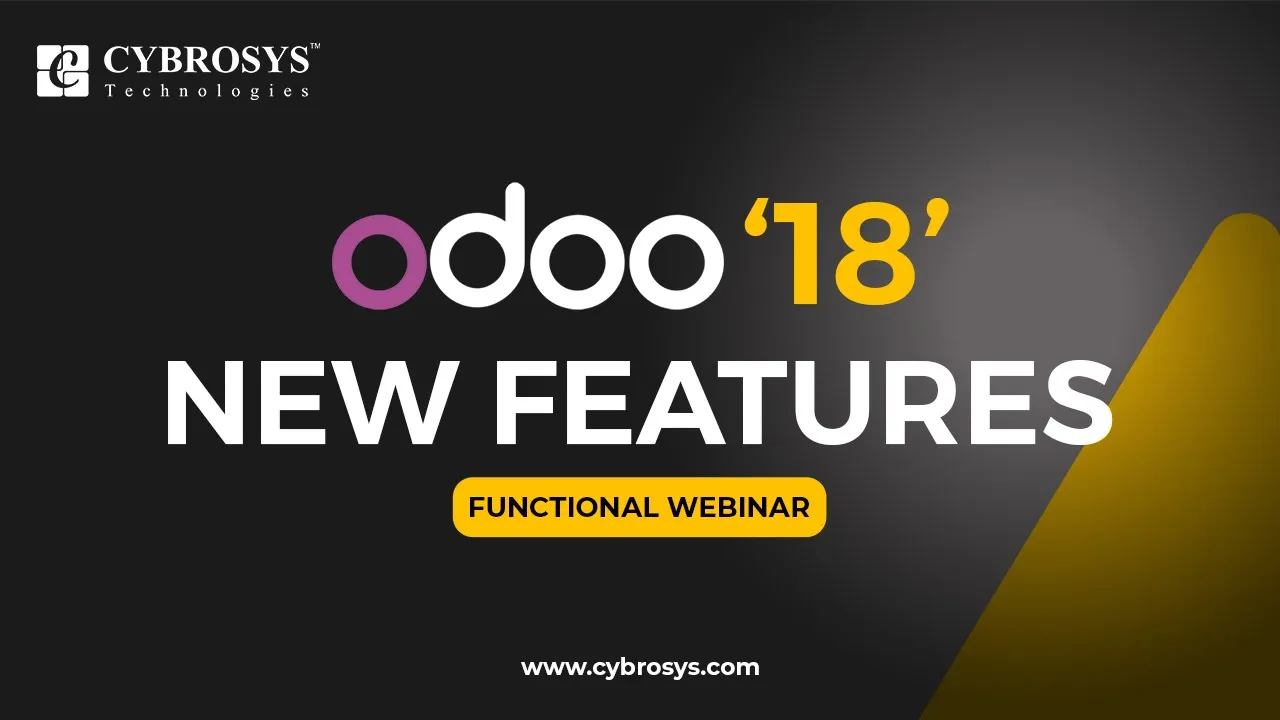 CYBROSYS™
Technologies

odoo '18'
NEW FEATURES

FUNCTIONAL WEBINAR

www.cybrosys.com